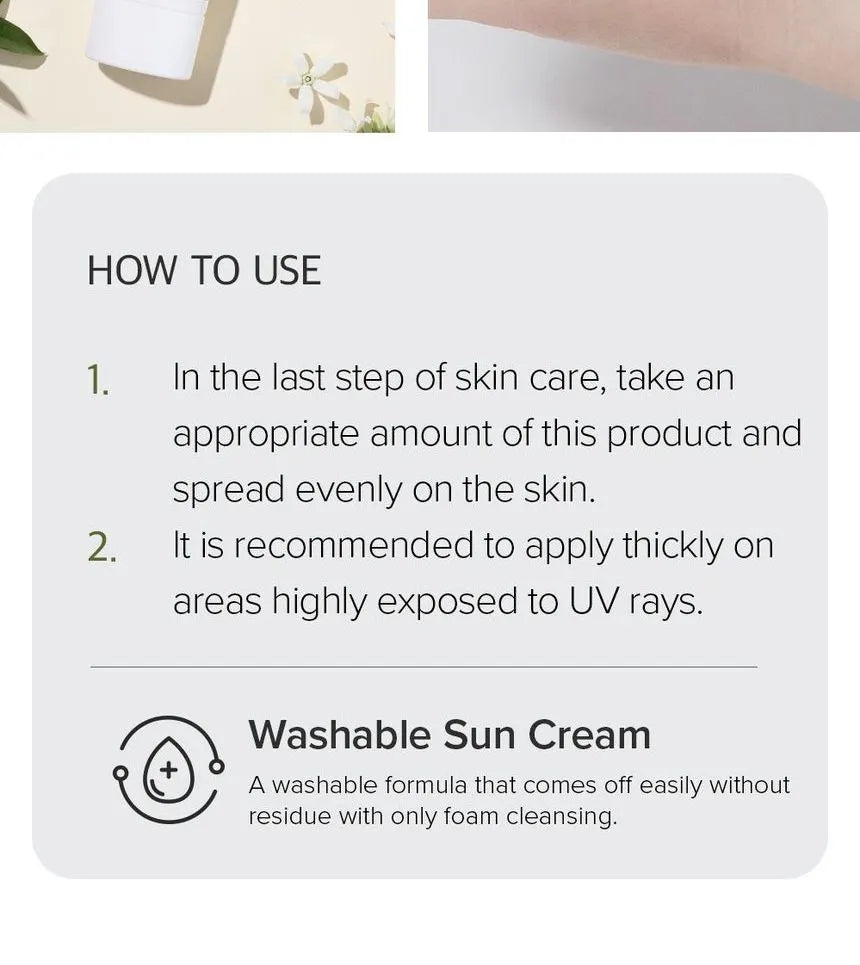 HOW TO USE

1. In the last step of skin care, take an appropriate amount of this product and spread evenly on the skin.
2. It is recommended to apply thickly on areas highly exposed to UV rays.

Washable Sun Cream
A washable formula that comes off easily without residue with only foam cleansing.